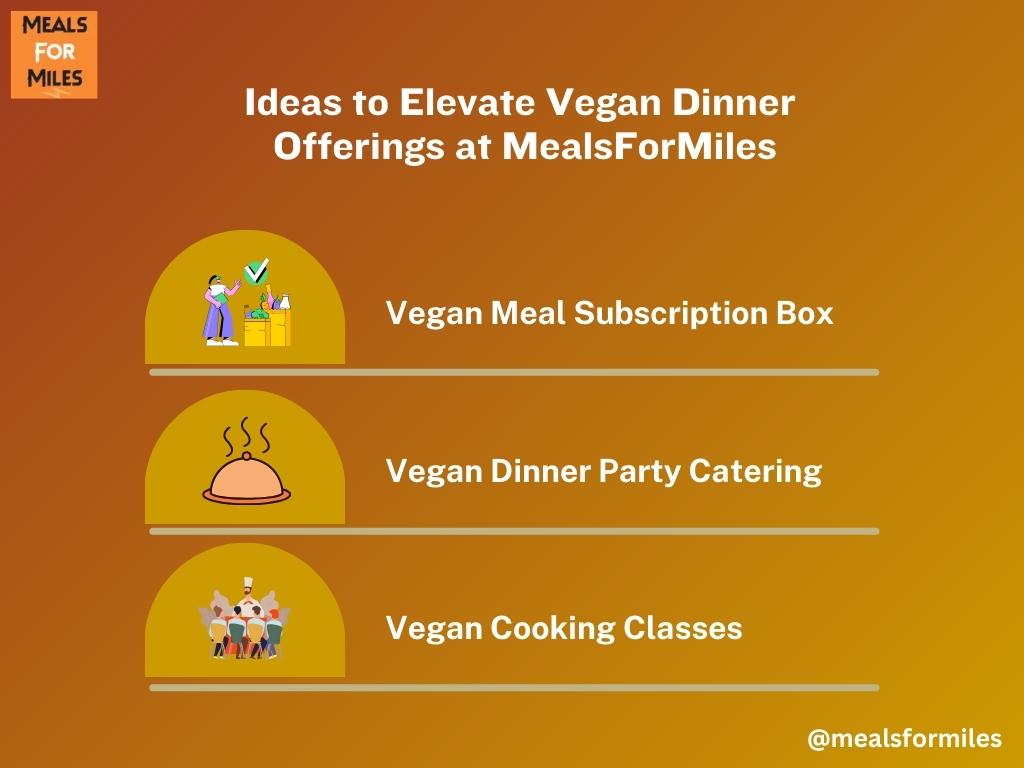 MEALS FOR MILES

Ideas to Elevate Vegan Dinner Offerings at MealsForMiles

Vegan Meal Subscription Box

Vegan Dinner Party Catering

Vegan Cooking Classes

@mealsformiles